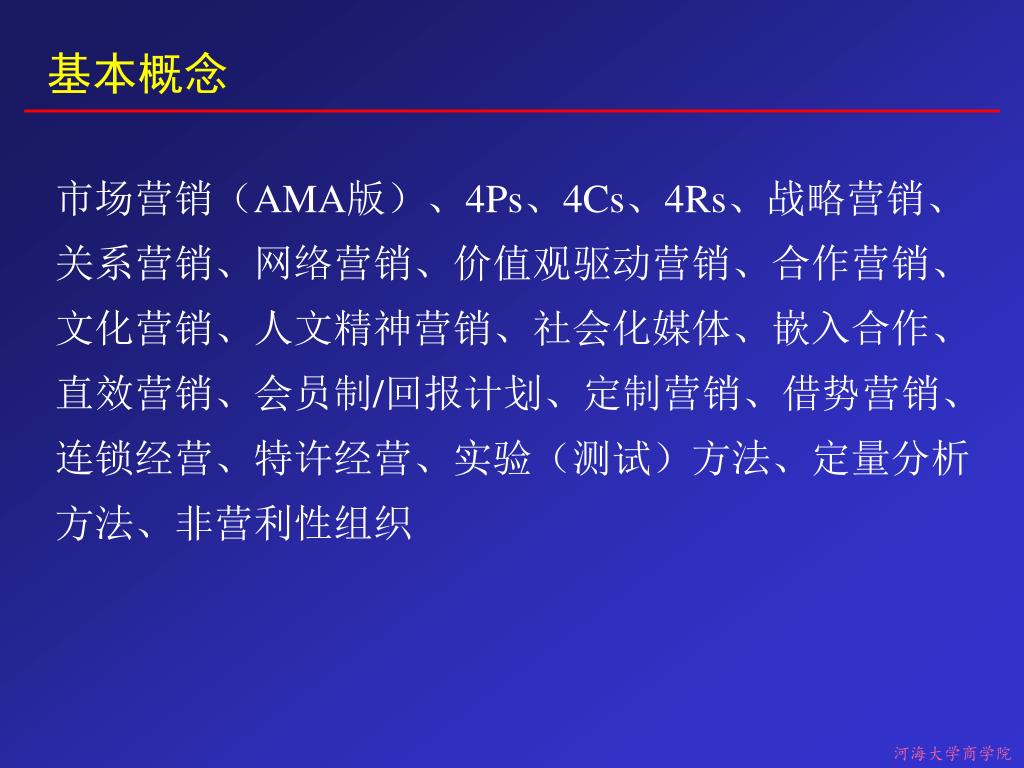 基本概念

市场营销（AMA版）、4Ps、4Cs、4Rs、战略营销、关系营销、网络营销、价值观驱动营销、合作营销、文化营销、人文精神营销、社会化媒体、嵌入合作、直效营销、会员制/回报计划、定制营销、借势营销、连锁经营、特许经营、实验（测试）方法、定量分析方法、非营利性组织

河海大学商学院